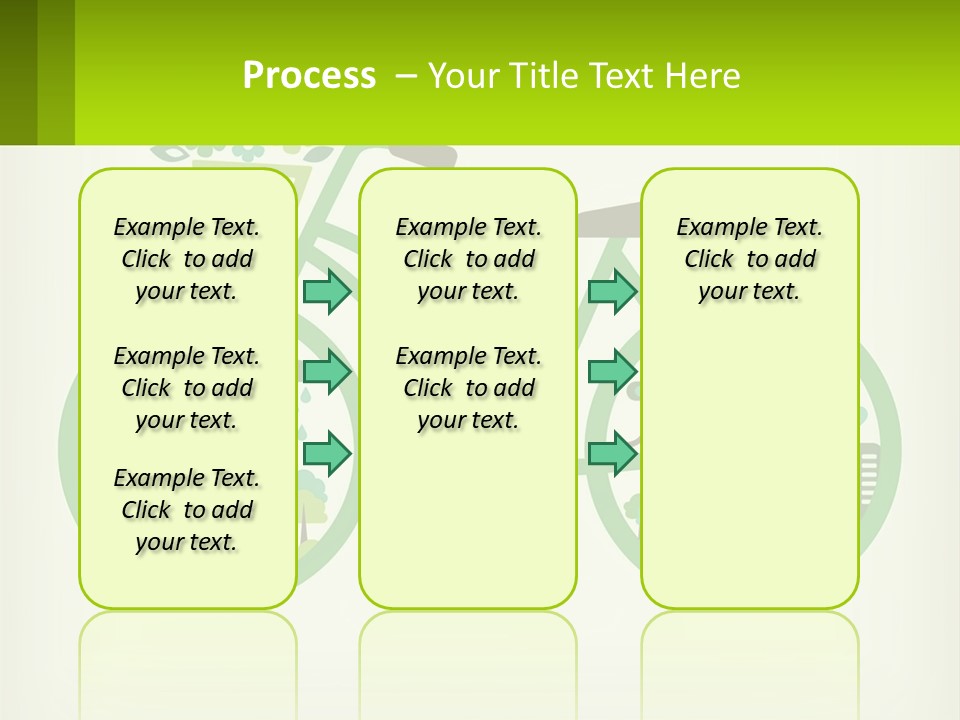 Process – Your Title Text Here

Example Text. Click to add your text.

Example Text. Click to add your text.

Example Text. Click to add your text.

Example Text. Click to add your text.

Example Text. Click to add your text.

Example Text. Click to add your text.